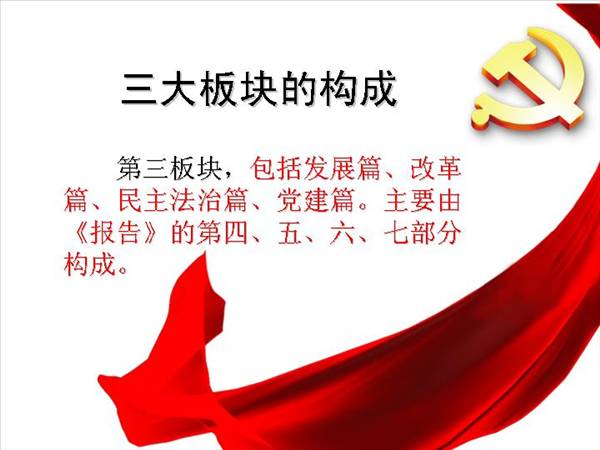 三大板块的构成

第三板块，包括发展篇、改革篇、民主法治篇、党建篇。主要由《报告》的第四、五、六、七部分构成。